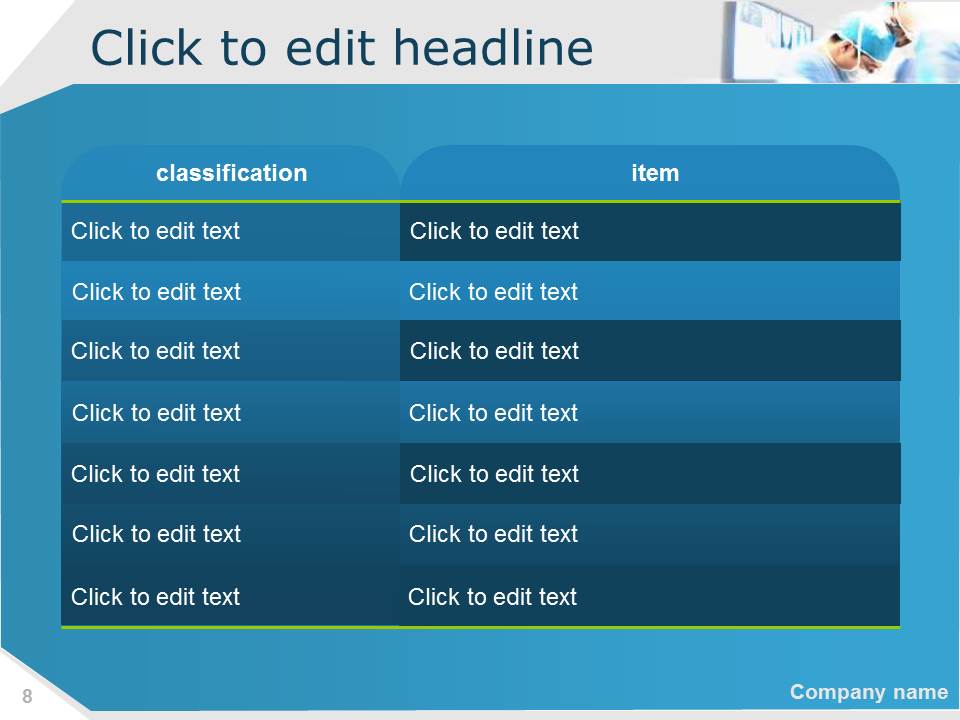 Click to edit headline

| classification | item |
|---|---|
| Click to edit text | Click to edit text |
| Click to edit text | Click to edit text |
| Click to edit text | Click to edit text |
| Click to edit text | Click to edit text |
| Click to edit text | Click to edit text |
| Click to edit text | Click to edit text |
| Click to edit text | Click to edit text |

8

Company name